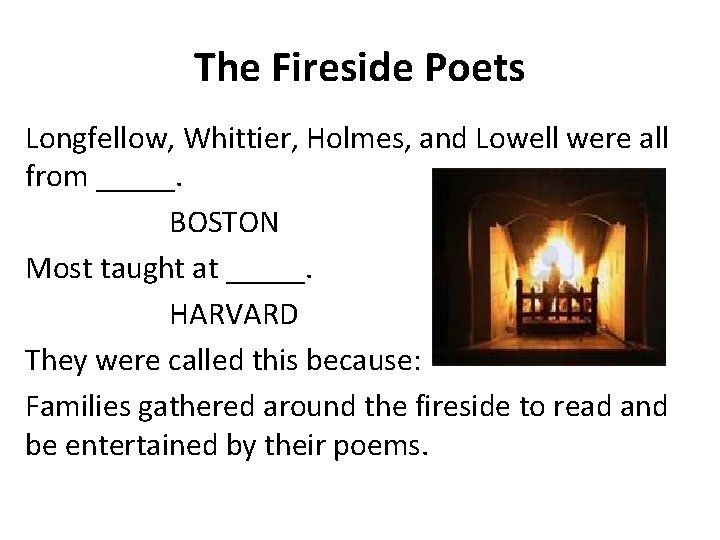 The Fireside Poets

Longfellow, Whittier, Holmes, and Lowell were all from _____.

BOSTON

Most taught at _____.

HARVARD

They were called this because:

Families gathered around the fireside to read and be entertained by their poems.